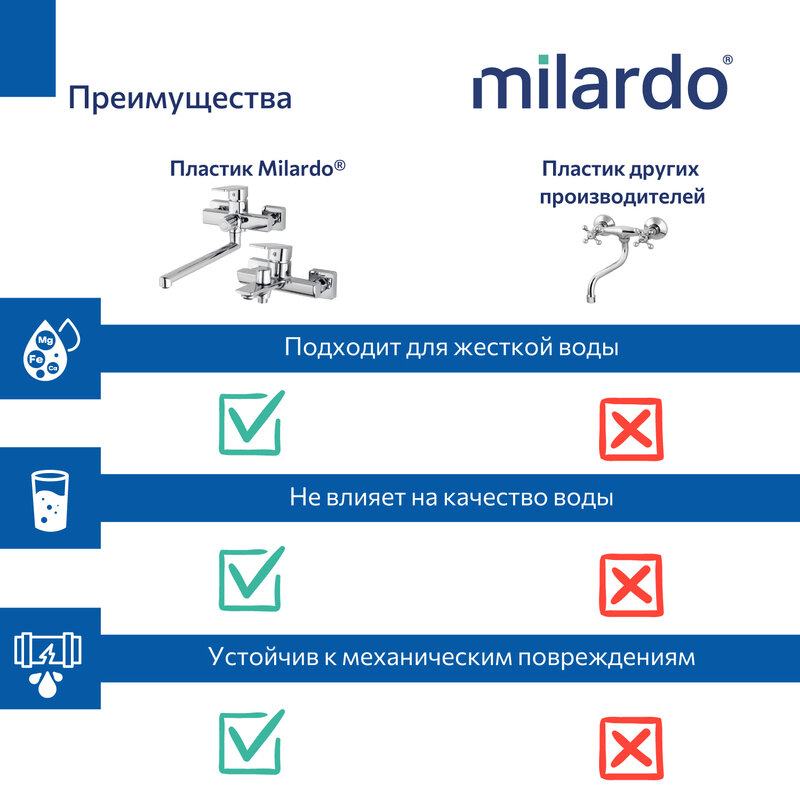 Преимущества

milardo®

Пластик Milardo®

Пластик других производителей

Mg
Fe
Ca

Подходит для жесткой воды

Не влияет на качество воды

Устойчив к механическим повреждениям